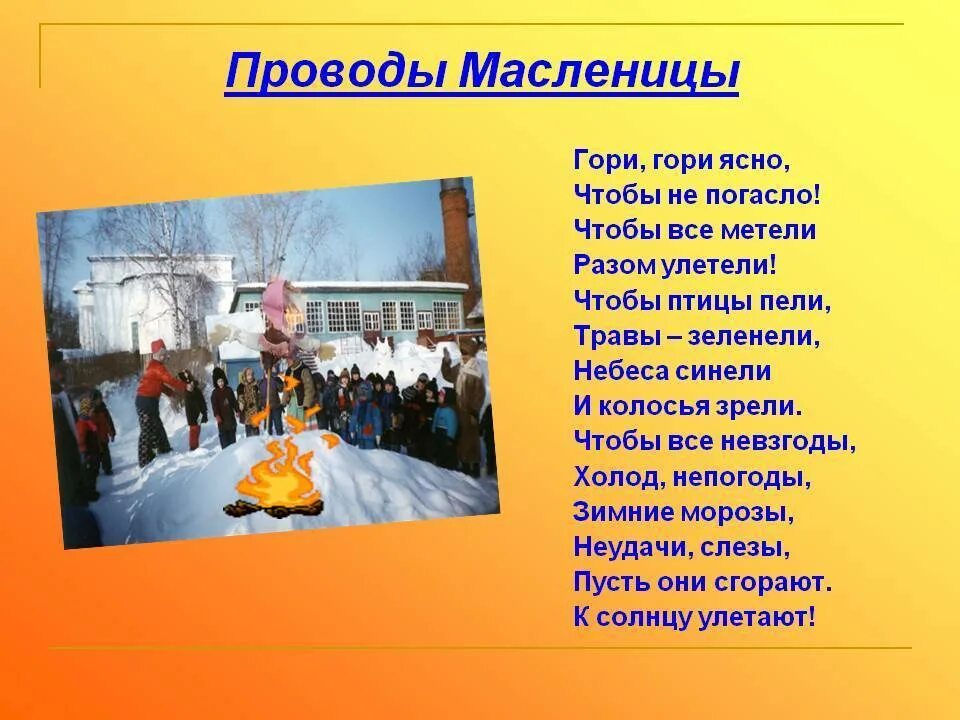 Проводы Масленицы

Гори, гори ясно,
Чтобы не погасло!
Чтобы все метели
Разом улетели!
Чтобы птицы пели,
Травы – зеленели,
Небеса синели
И колосья зрели.
Чтобы все невзгоды,
Холод, непогоды,
Зимние морозы,
Неудачи, слезы,
Пусть они сгорают.
К солнцу улетают!